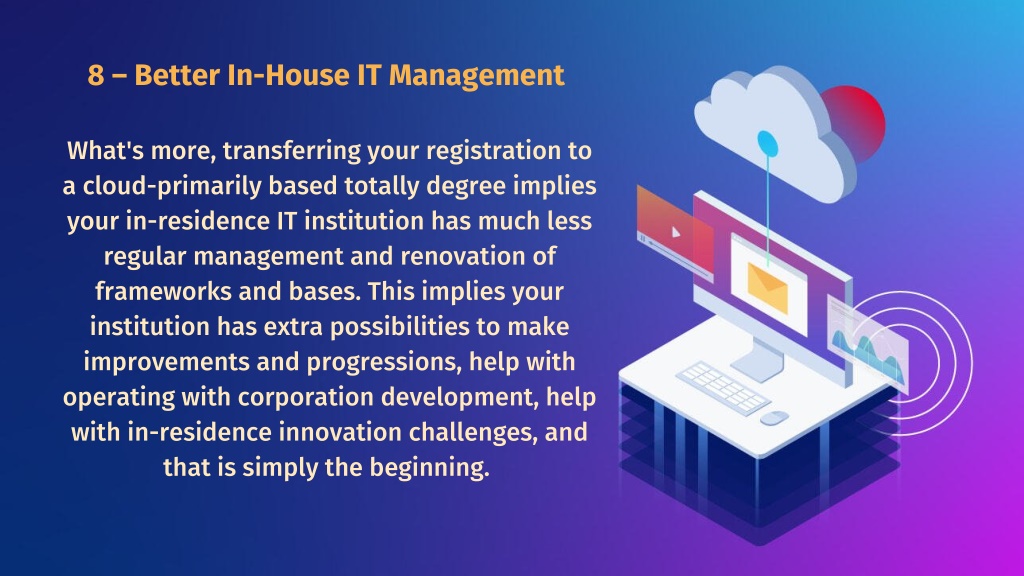 8 – Better In-House IT Management

What's more, transferring your registration to a cloud-primarily based totally degree implies your in-residence IT institution has much less regular management and renovation of frameworks and bases. This implies your institution has extra possibilities to make improvements and progressions, help with operating with corporation development, help with in-residence innovation challenges, and that is simply the beginning.